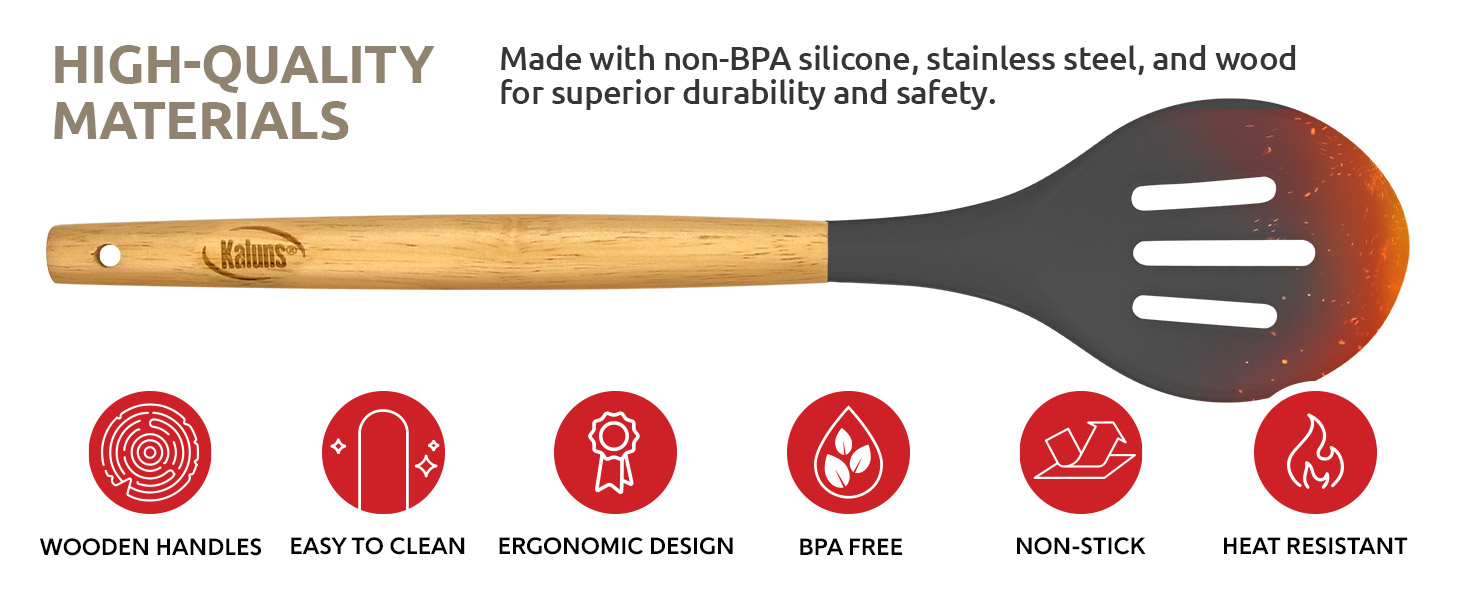 HIGH-QUALITY MATERIALS

Made with non-BPA silicone, stainless steel, and wood for superior durability and safety.

Kaluns®

WOODEN HANDLES

EASY TO CLEAN

ERGONOMIC DESIGN

BPA FREE

NON-STICK

HEAT RESISTANT